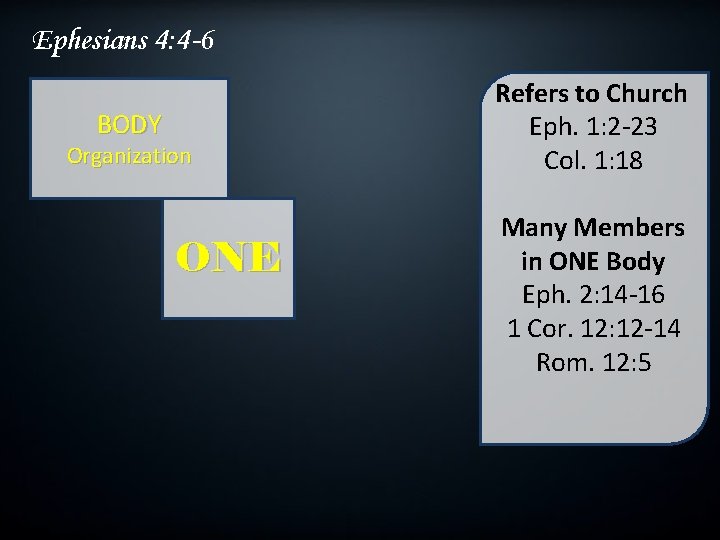 Ephesians 4:4-6

BODY
Organization

ONE

Refers to Church
Eph. 1:2-23
Col. 1:18

Many Members in ONE Body
Eph. 2:14-16
1 Cor. 12:12-14
Rom. 12:5